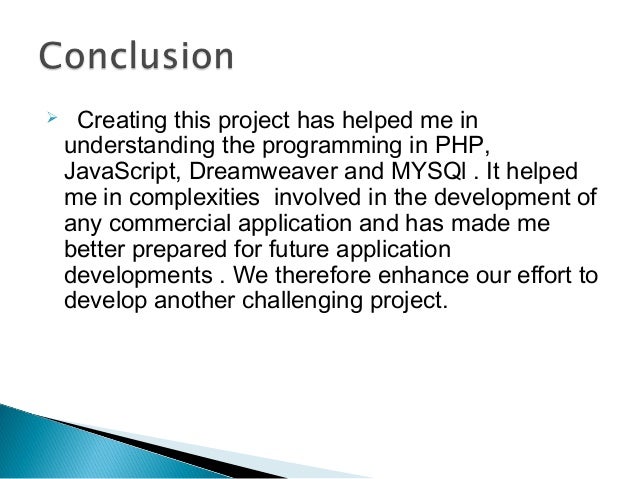 Conclusion

➢ Creating this project has helped me in understanding the programming in PHP, JavaScript, Dreamweaver and MYSQl . It helped me in complexities involved in the development of any commercial application and has made me better prepared for future application developments . We therefore enhance our effort to develop another challenging project.